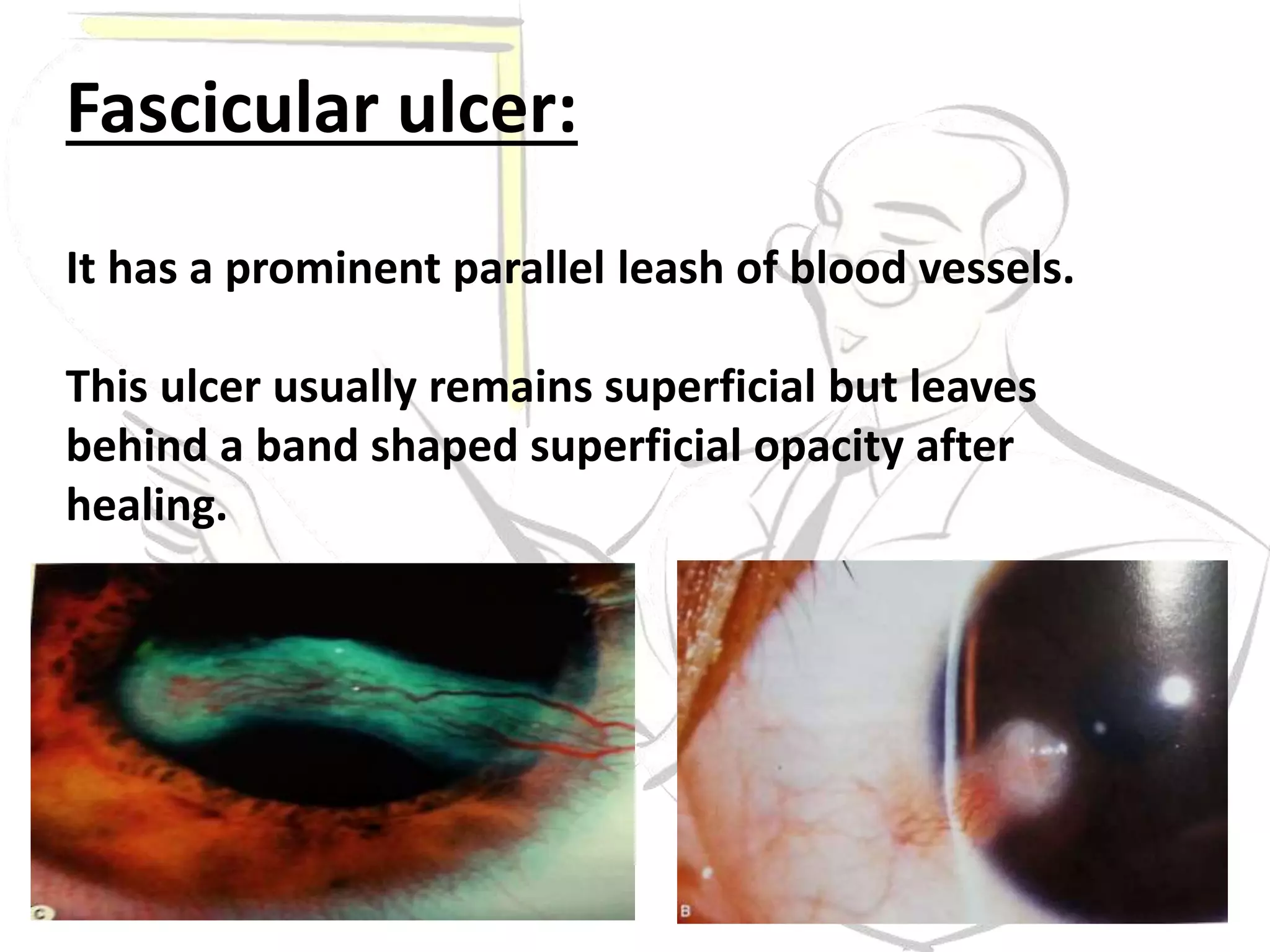 Fascicular ulcer:

It has a prominent parallel leash of blood vessels.

This ulcer usually remains superficial but leaves behind a band shaped superficial opacity after healing.

C

B